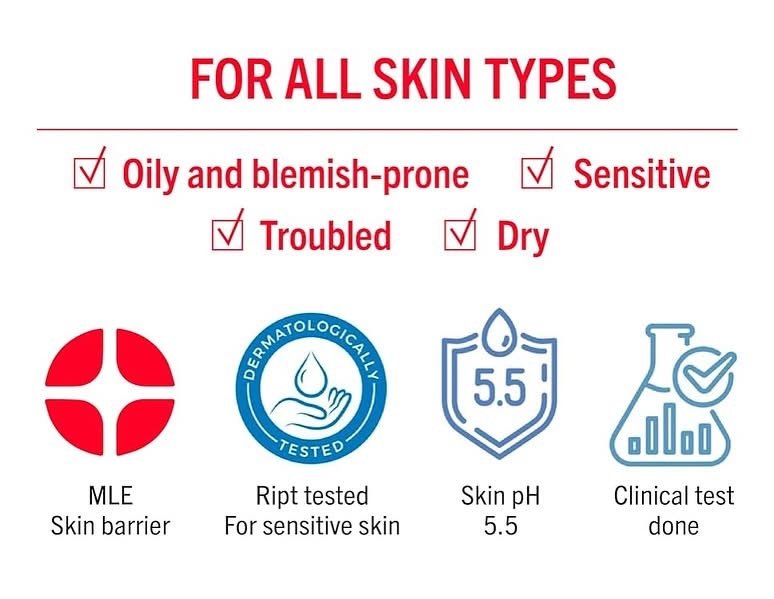 FOR ALL SKIN TYPES

☑ Oily and blemish-prone ☑ Sensitive

☑ Troubled ☑ Dry

DERMATOLOGICALLY TESTED

5.5

MLE
Skin barrier

Ript tested
For sensitive skin

Skin pH
5.5

Clinical test
done